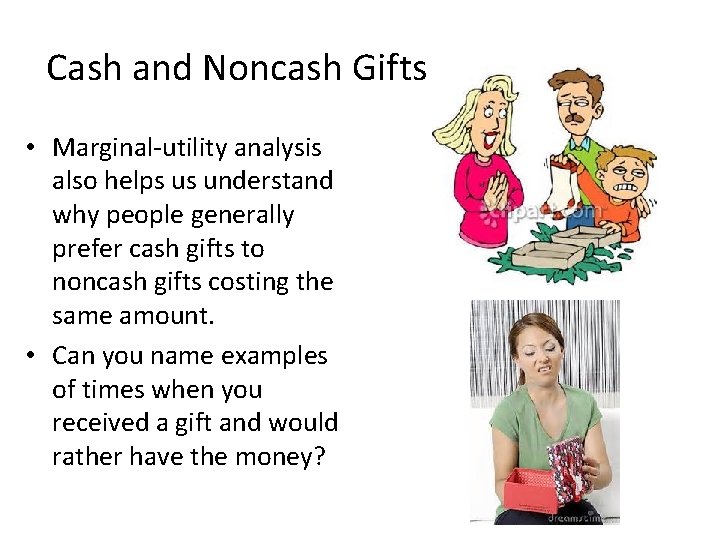 Cash and Noncash Gifts

• Marginal-utility analysis also helps us understand why people generally prefer cash gifts to noncash gifts costing the same amount.

• Can you name examples of times when you received a gift and would rather have the money?

clipart.com

dreamstime